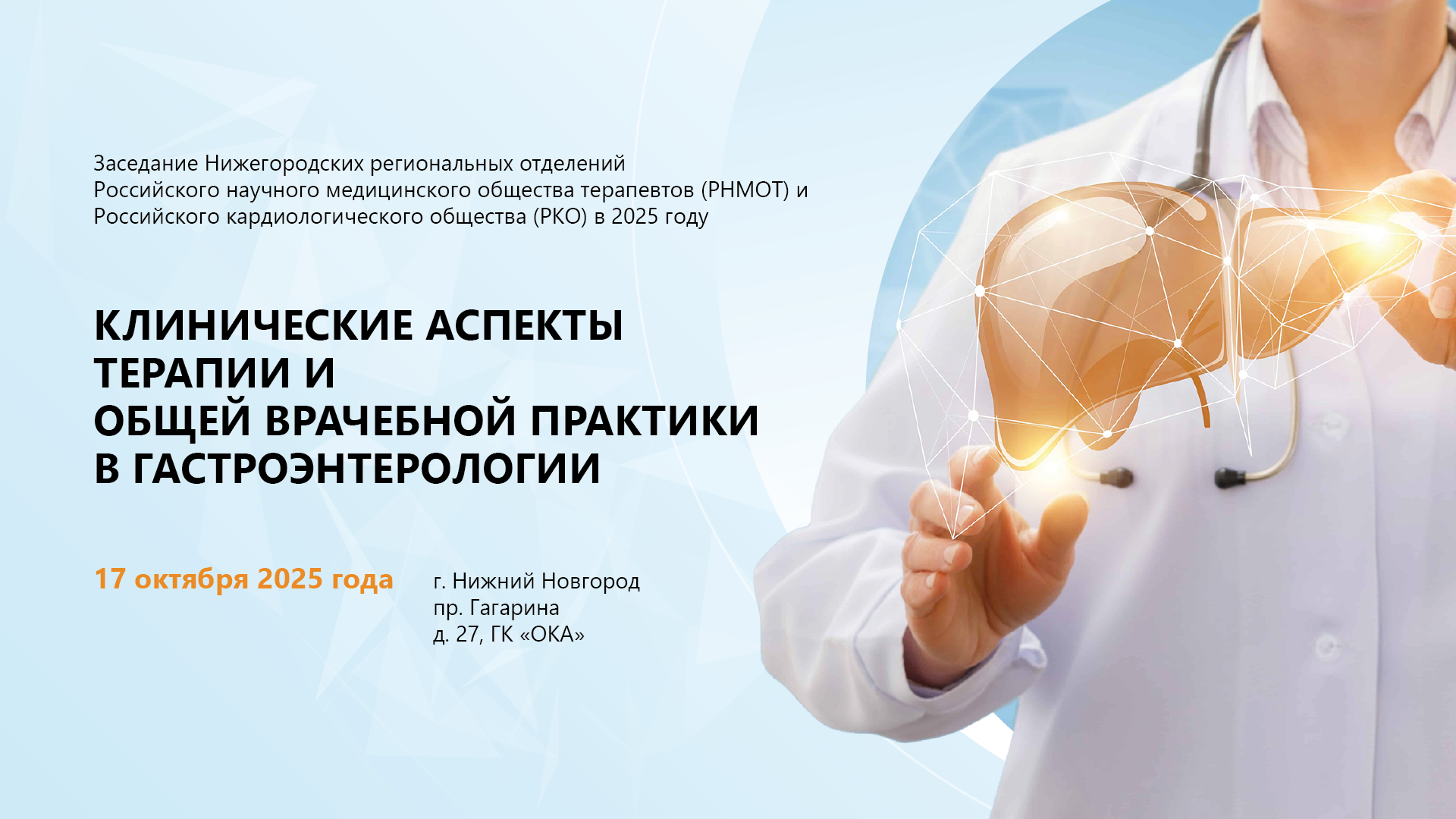 Заседание Нижегородских региональных отделений Российского научного медицинского общества терапевтов (РНМОТ) и Российского кардиологического общества (РКО) в 2025 году

КЛИНИЧЕСКИЕ АСПЕКТЫ ТЕРАПИИ И ОБЩЕЙ ВРАЧЕБНОЙ ПРАКТИКИ В ГАСТРОЭНТЕРОЛОГИИ

17 октября 2025 года

г. Нижний Новгород
пр. Гагарина
д. 27, ГК «ОКА»